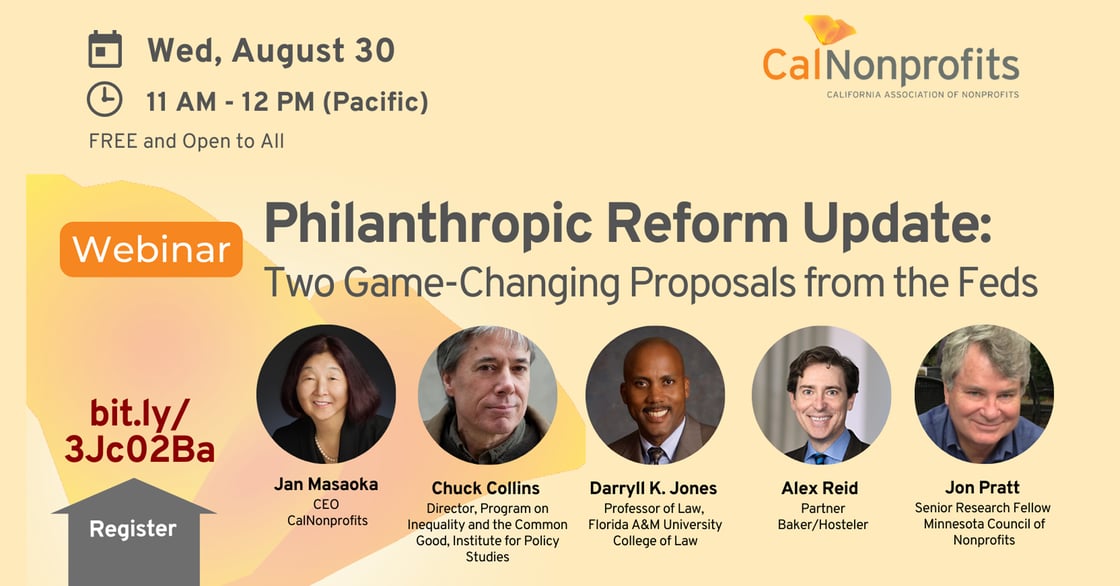 Wed, August 30

11 AM - 12 PM (Pacific)

FREE and Open to All

CalNonprofits
CALIFORNIA ASSOCIATION OF NONPROFITS

Webinar

Philanthropic Reform Update:
Two Game-Changing Proposals from the Feds

bit.ly/3Jc02Ba

Register

Jan Masaoka
CEO
CalNonprofits

Chuck Collins
Director, Program on Inequality and the Common Good, Institute for Policy Studies

Darryll K. Jones
Professor of Law, Florida A&M University College of Law

Alex Reid
Partner
Baker/Hosteler

Jon Pratt
Senior Research Fellow
Minnesota Council of Nonprofits